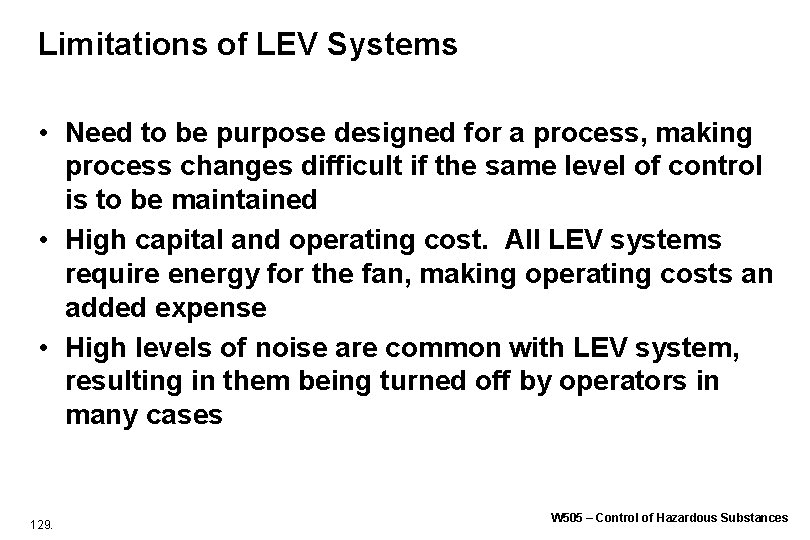 Limitations of LEV Systems

• Need to be purpose designed for a process, making process changes difficult if the same level of control is to be maintained

• High capital and operating cost.  All LEV systems require energy for the fan, making operating costs an added expense

• High levels of noise are common with LEV system, resulting in them being turned off by operators in many cases

129.

W505 – Control of Hazardous Substances